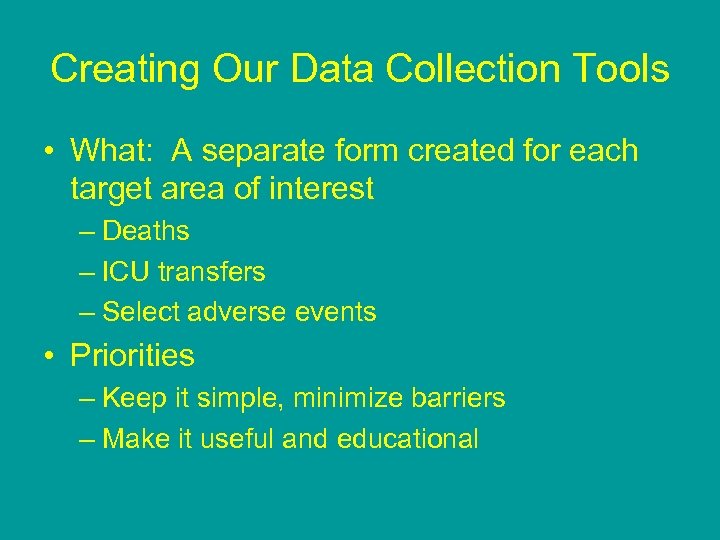 Creating Our Data Collection Tools

• What: A separate form created for each target area of interest

– Deaths

– ICU transfers

– Select adverse events

• Priorities

– Keep it simple, minimize barriers

– Make it useful and educational